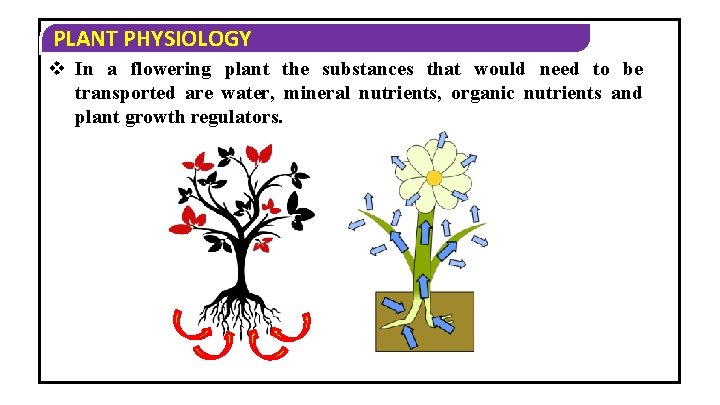 PLANT PHYSIOLOGY

❖ In a flowering plant the substances that would need to be transported are water, mineral nutrients, organic nutrients and plant growth regulators.